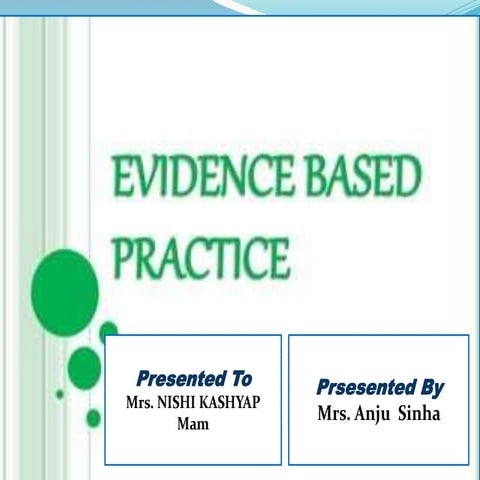 EVIDENCE BASED PRACTICE

Presented To
Mrs. NISHI KASHYAP Mam

Prsesented By
Mrs. Anju Sinha